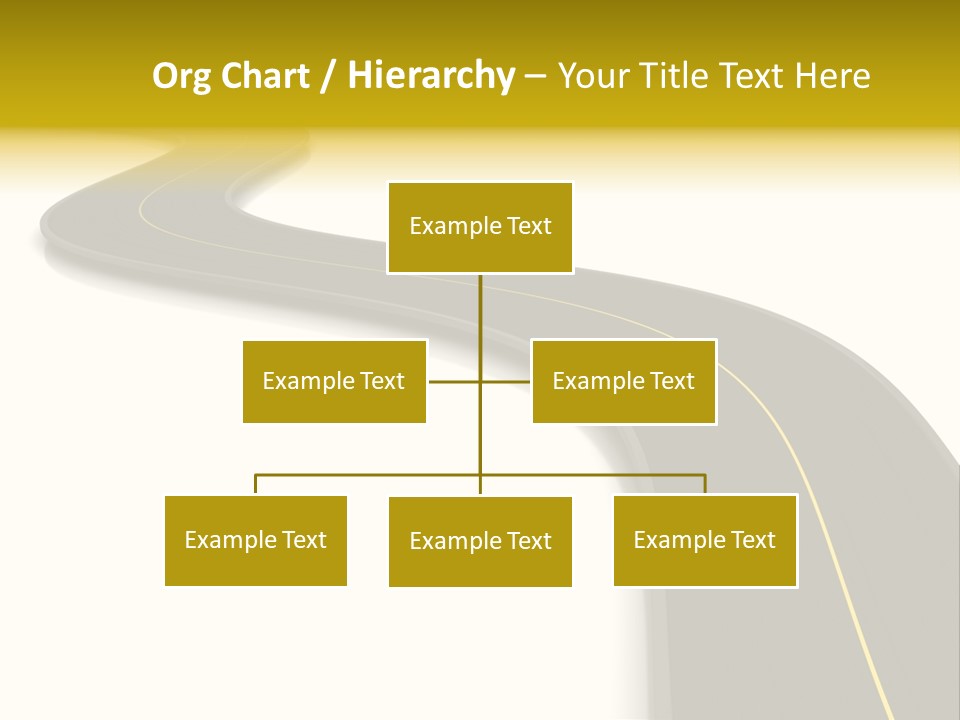 Org Chart / Hierarchy – Your Title Text Here

Example Text

Example Text

Example Text

Example Text

Example Text

Example Text